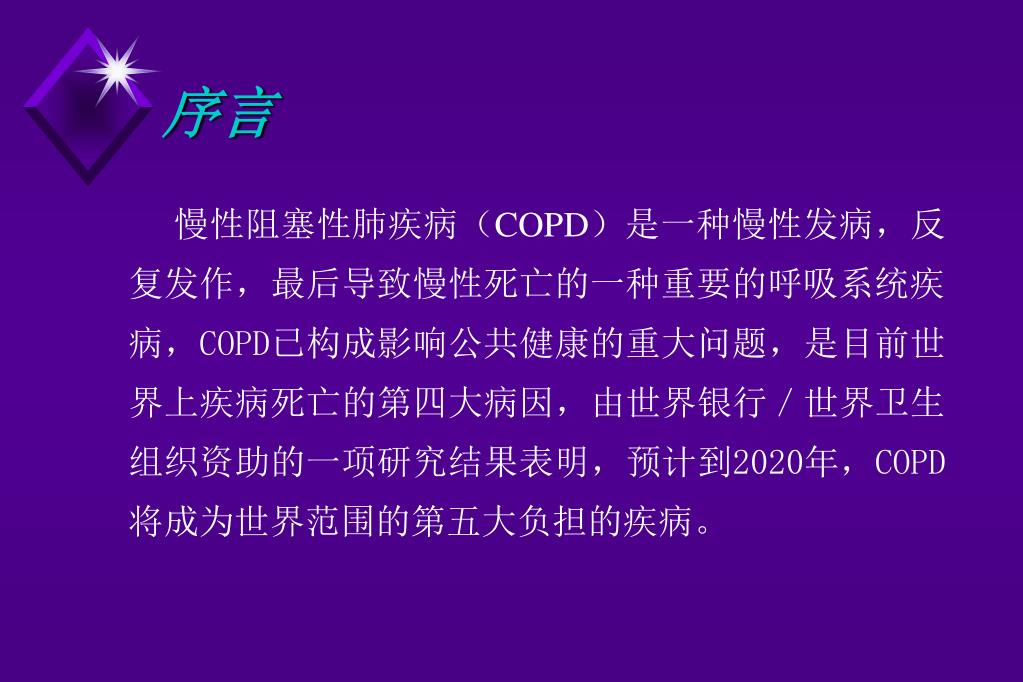 序言

慢性阻塞性肺疾病（COPD）是一种慢性发病，反复发作，最后导致慢性死亡的一种重要的呼吸系统疾病，COPD已构成影响公共健康的重大问题，是目前世界上疾病死亡的第四大病因，由世界银行／世界卫生组织资助的一项研究结果表明，预计到2020年，COPD将成为世界范围的第五大负担的疾病。